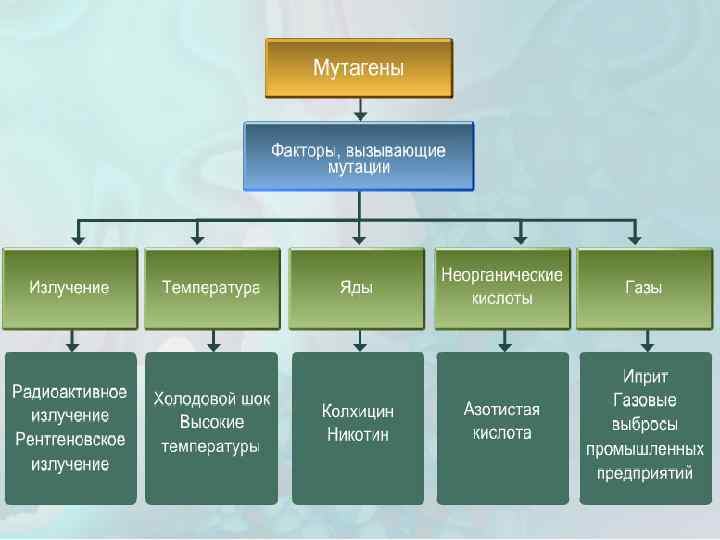 Мутагены

Факторы, вызывающие мутации

Излучение

Температура

Яды

Неорганические кислоты

Газы

Радиоактивное излучение
Рентгеновское излучение

Холодовой шок
Высокие температуры

Колхицин
Никотин

Азотистая кислота

Иприт
Газовые выбросы промышленных предприятий